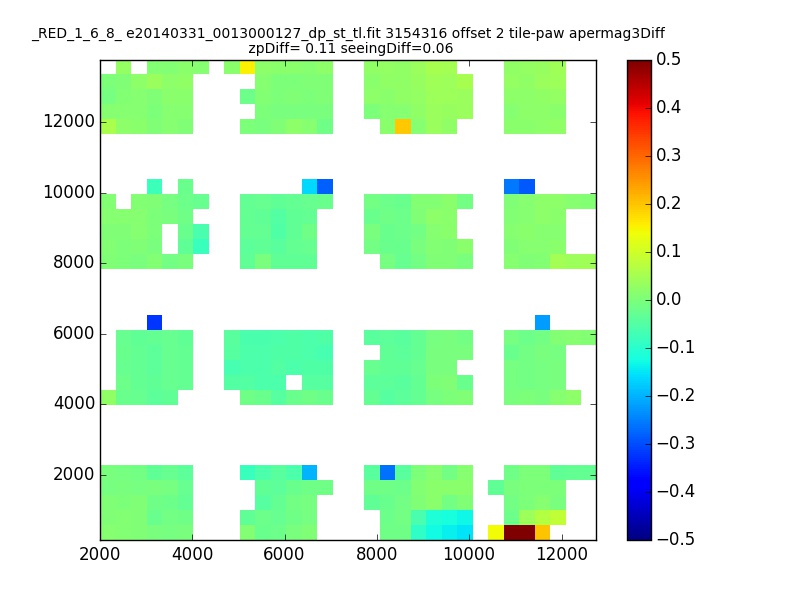 _RED_1_6_8_ e20140331_0013000127_dp_st_tl.fit 3154316 offset 2 tile-paw apermag3Diff
zpDiff= 0.11 seeingDiff=0.06

12000
10000
8000
6000
4000
2000

2000 4000 6000 8000 10000 12000

0.5
0.4
0.3
0.2
0.1
0.0
−0.1
−0.2
−0.3
−0.4
−0.5